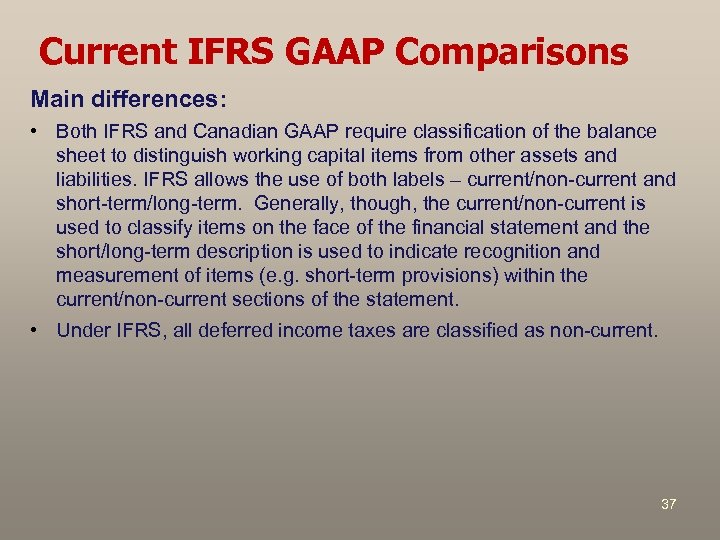 Current IFRS GAAP Comparisons

Main differences:

• Both IFRS and Canadian GAAP require classification of the balance sheet to distinguish working capital items from other assets and liabilities. IFRS allows the use of both labels – current/non-current and short-term/long-term. Generally, though, the current/non-current is used to classify items on the face of the financial statement and the short/long-term description is used to indicate recognition and measurement of items (e.g. short-term provisions) within the current/non-current sections of the statement.

• Under IFRS, all deferred income taxes are classified as non-current.

37